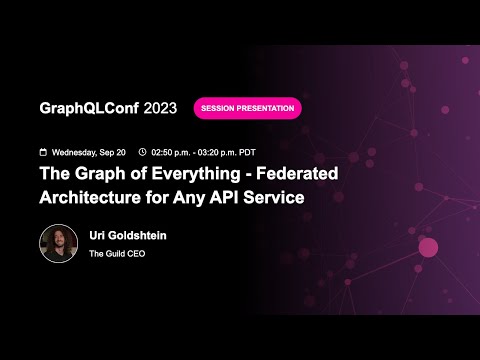 GraphQLConf 2023 SESSION PRESENTATION

Wednesday, Sep 20 02:50 p.m. - 03:20 p.m. PDT

The Graph of Everything - Federated Architecture for Any API Service

Uri Goldshtein
The Guild CEO